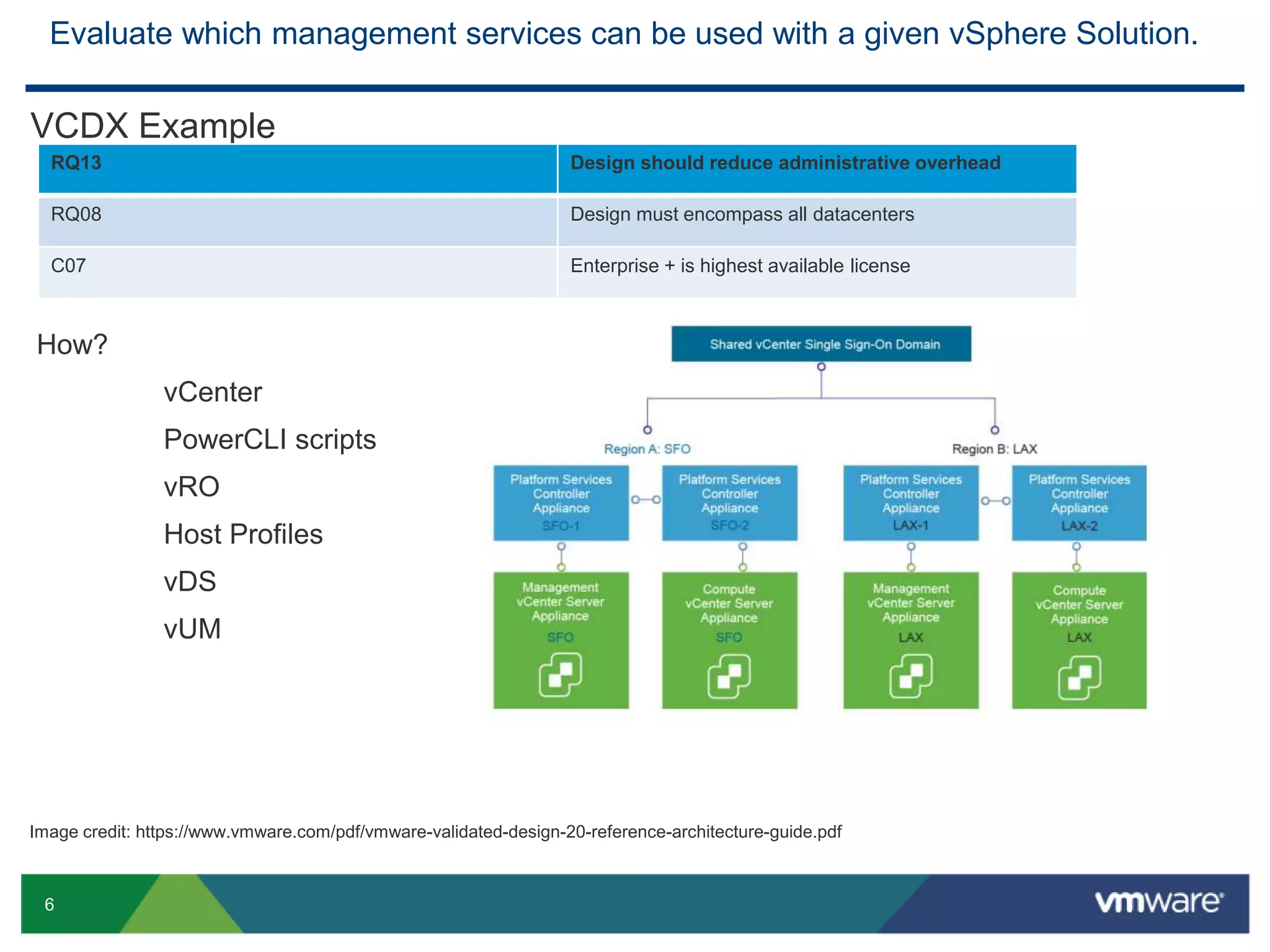 Evaluate which management services can be used with a given vSphere Solution.

VCDX Example

| RQ13 | Design should reduce administrative overhead |
|---|---|
| RQ08 | Design must encompass all datacenters |
| C07 | Enterprise + is highest available license |

How?

vCenter

PowerCLI scripts

vRO

Host Profiles

vDS

vUM

Shared vCenter Single Sign-On Domain

Region A: SFO

Region B: LAX

Platform Services Controller Appliance SFO-1

Platform Services Controller Appliance SFO-2

Platform Services Controller Appliance LAX-1

Platform Services Controller Appliance LAX-2

Management vCenter Server Appliance SFO

Compute vCenter Server Appliance SFO

Management vCenter Server Appliance LAX

Compute vCenter Server Appliance LAX

Image credit: https://www.vmware.com/pdf/vmware-validated-design-20-reference-architecture-guide.pdf

6

vmware